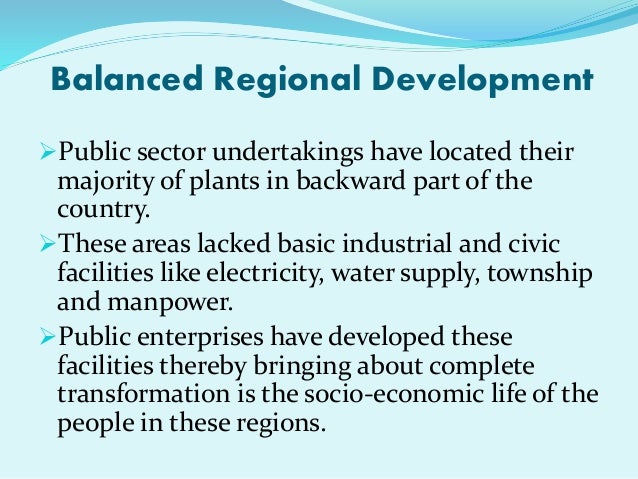 Balanced Regional Development

➢Public sector undertakings have located their majority of plants in backward part of the country.

➢These areas lacked basic industrial and civic facilities like electricity, water supply, township and manpower.

➢Public enterprises have developed these facilities thereby bringing about complete transformation is the socio-economic life of the people in these regions.